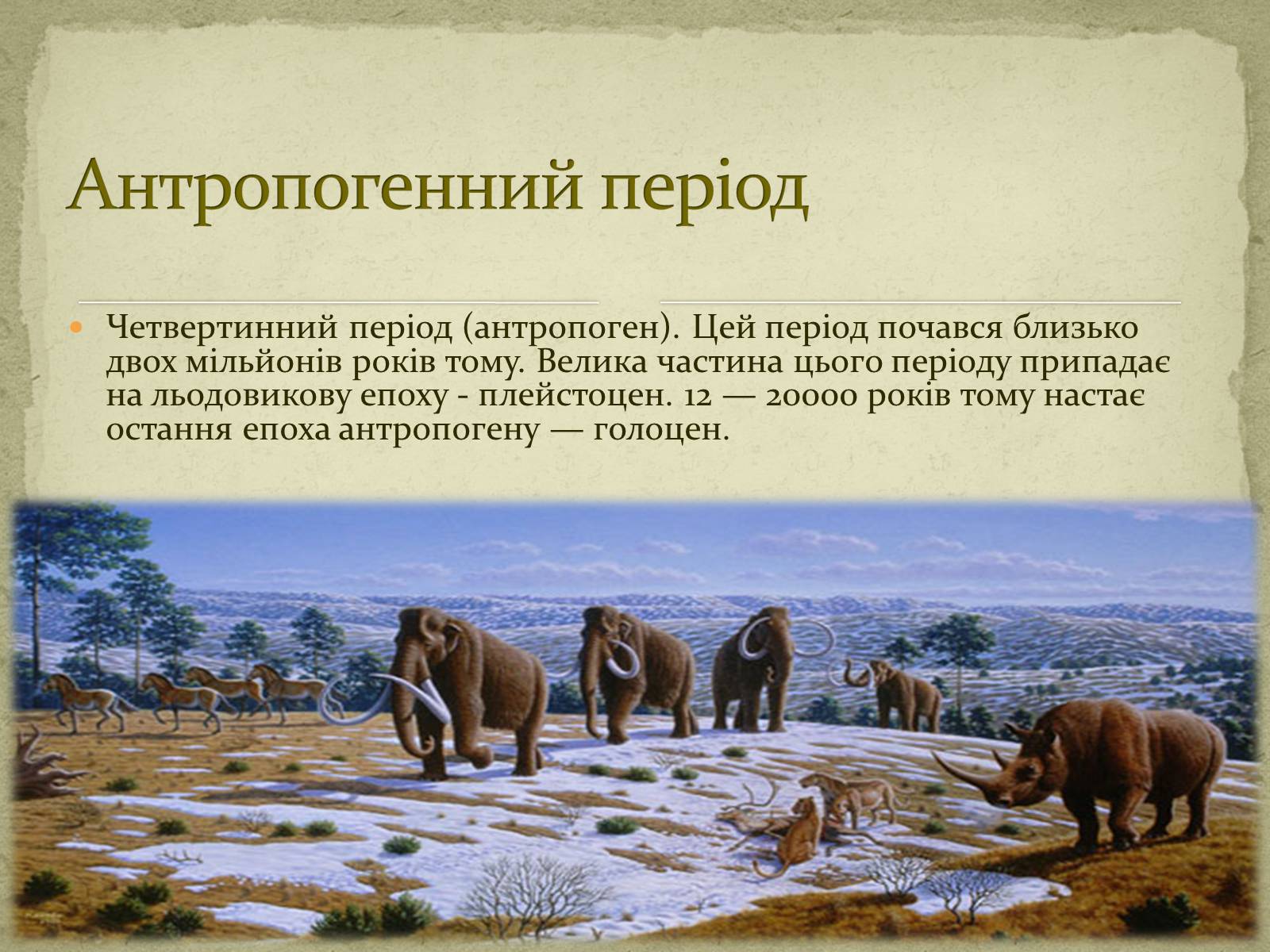 Антропогенний період

Четвертинний період (антропоген). Цей період почався близько двох мільйонів років тому. Велика частина цього періоду припадає на льодовикову епоху - плейстоцен. 12 — 20000 років тому настає остання епоха антропогену — голоцен.